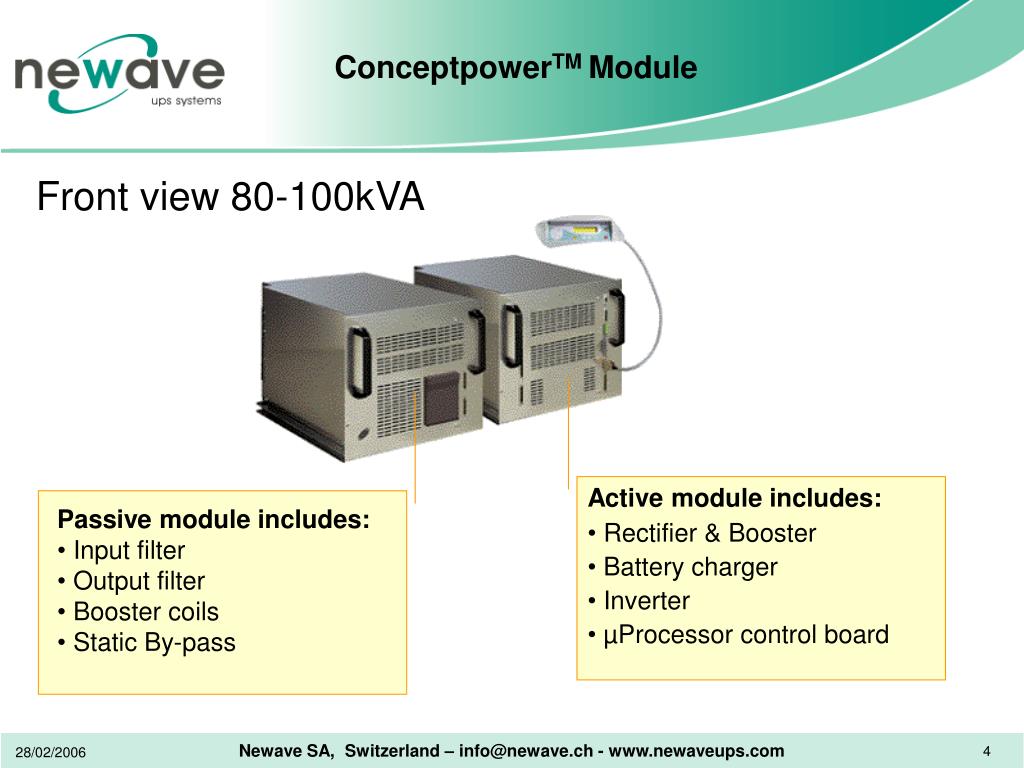 newave
ups systems

Conceptpower$^{TM}$ Module

Front view 80-100kVA

Passive module includes:
• Input filter
• Output filter
• Booster coils
• Static By-pass

Active module includes:
• Rectifier & Booster
• Battery charger
• Inverter
• µProcessor control board

28/02/2006

Newave SA, Switzerland – info@newave.ch - www.newaveups.com

4